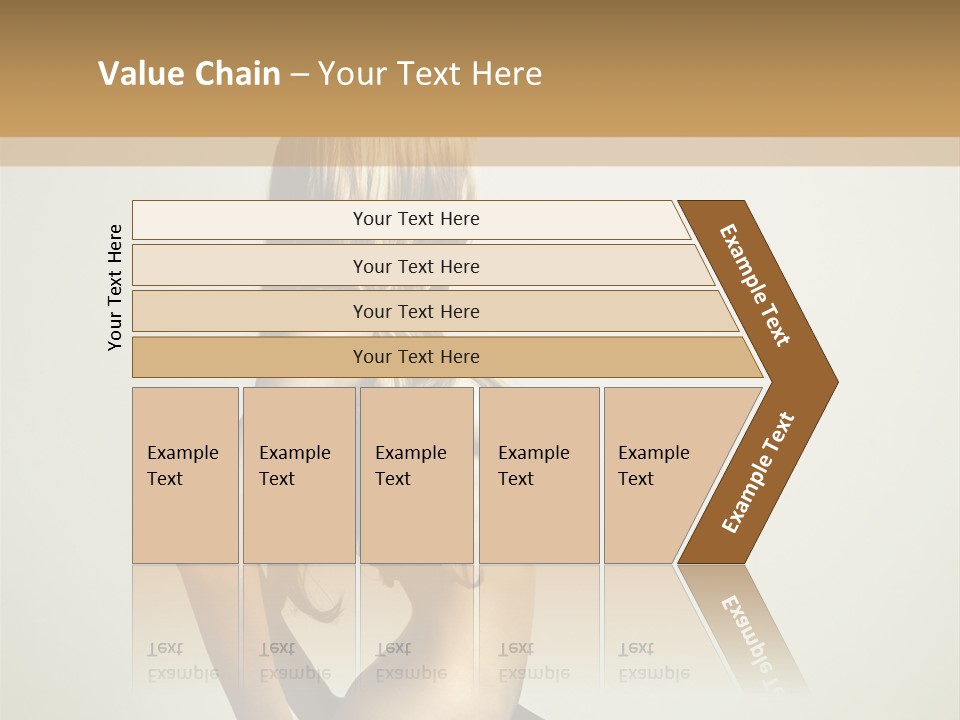 Value Chain – Your Text Here

Your Text Here

Your Text Here

Your Text Here

Your Text Here

Your Text Here

Example Text

Example Text

Example Text

Example Text

Example Text

Example Text

Example Text